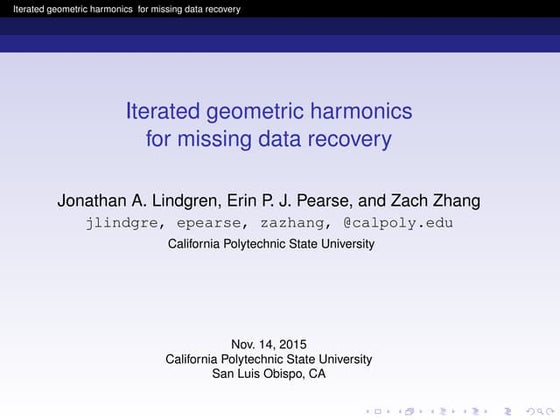 Iterated geometric harmonics for missing data recovery

Iterated geometric harmonics
for missing data recovery

Jonathan A. Lindgren, Erin P. J. Pearse, and Zach Zhang
jlindgre, epearse, zazhang, @calpoly.edu
California Polytechnic State University

Nov. 14, 2015
California Polytechnic State University
San Luis Obispo, CA